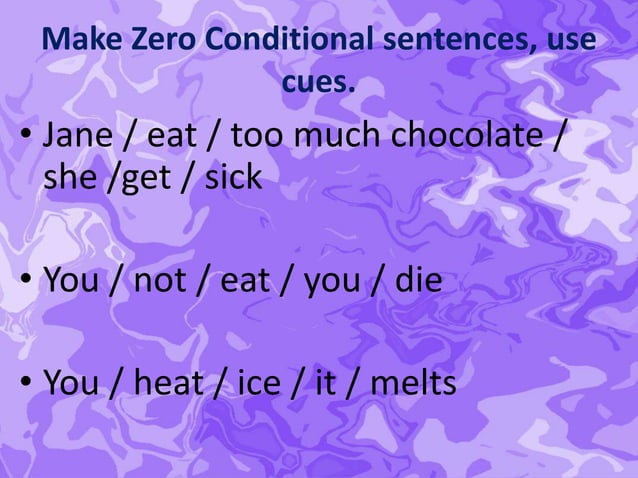 Make Zero Conditional sentences, use cues.

• Jane / eat / too much chocolate / she /get / sick

• You / not / eat / you / die

• You / heat / ice / it / melts